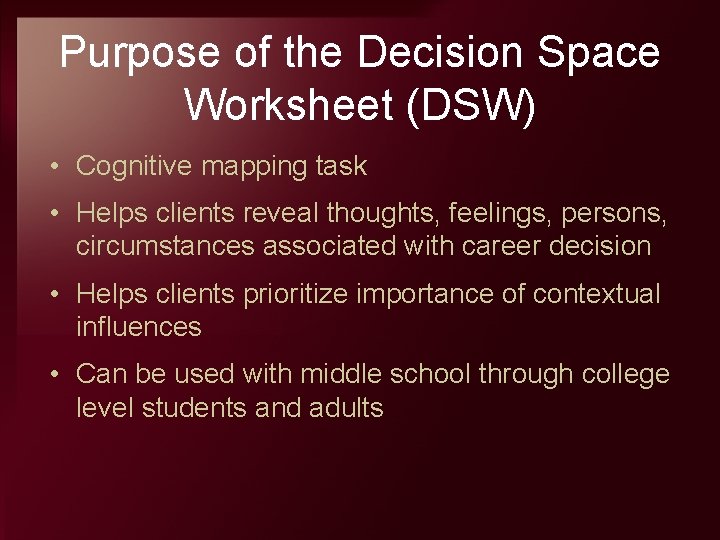 Purpose of the Decision Space Worksheet (DSW)

• Cognitive mapping task
• Helps clients reveal thoughts, feelings, persons, circumstances associated with career decision
• Helps clients prioritize importance of contextual influences
• Can be used with middle school through college level students and adults